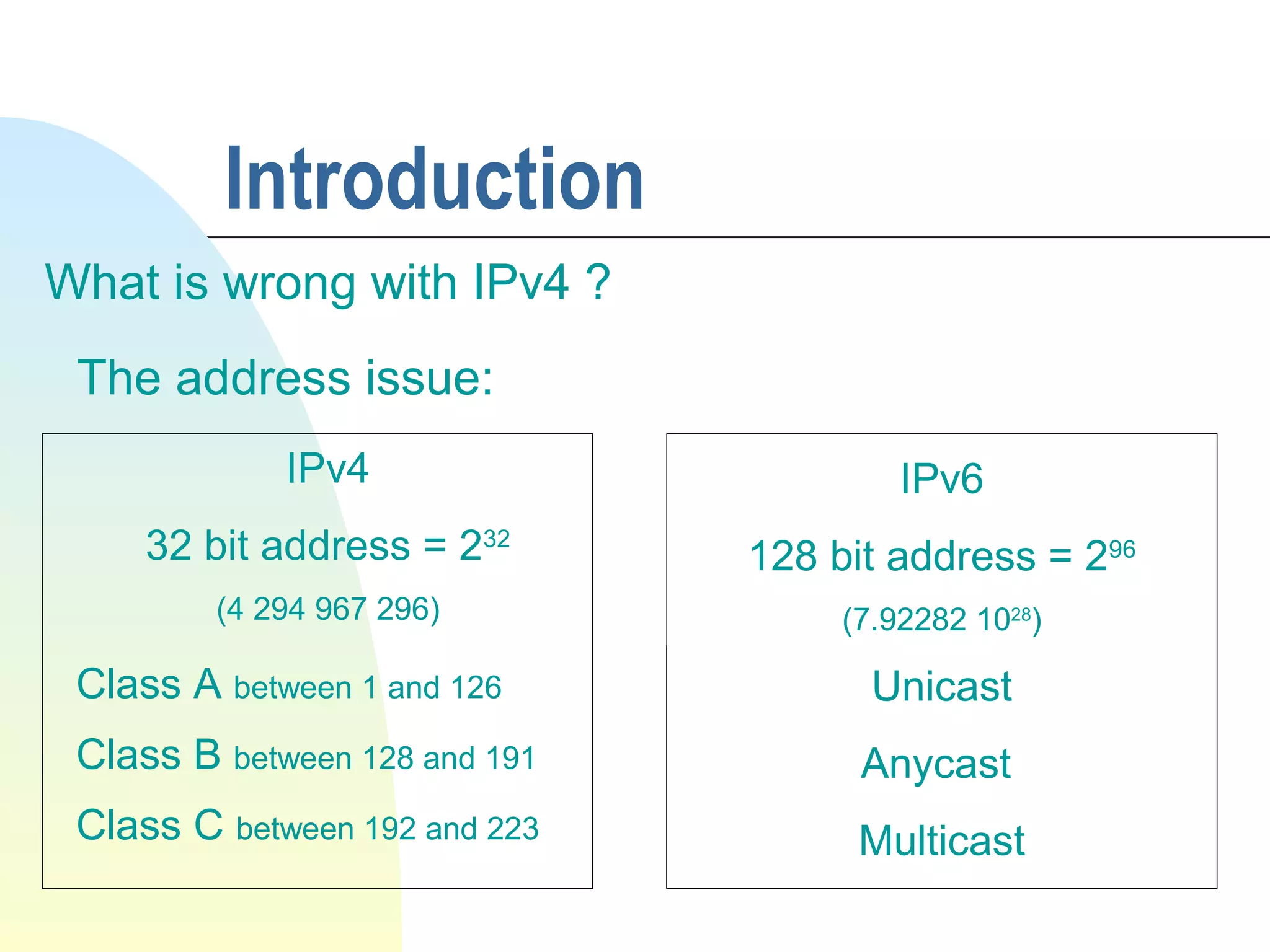 Introduction

What is wrong with IPv4 ?

The address issue:

IPv4

32 bit address = $2^{32}$

(4 294 967 296)

Class A between 1 and 126

Class B between 128 and 191

Class C between 192 and 223

IPv6

128 bit address = $2^{96}$

(7.92282 $10^{28}$)

Unicast

Anycast

Multicast